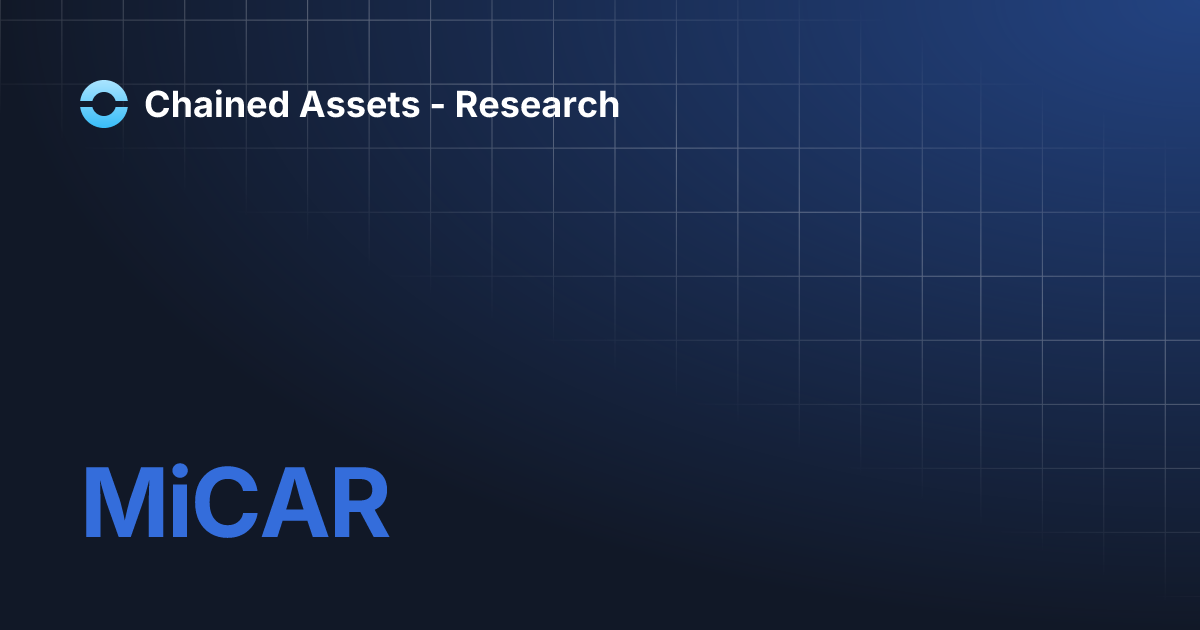 Chained Assets - Research

MiCAR